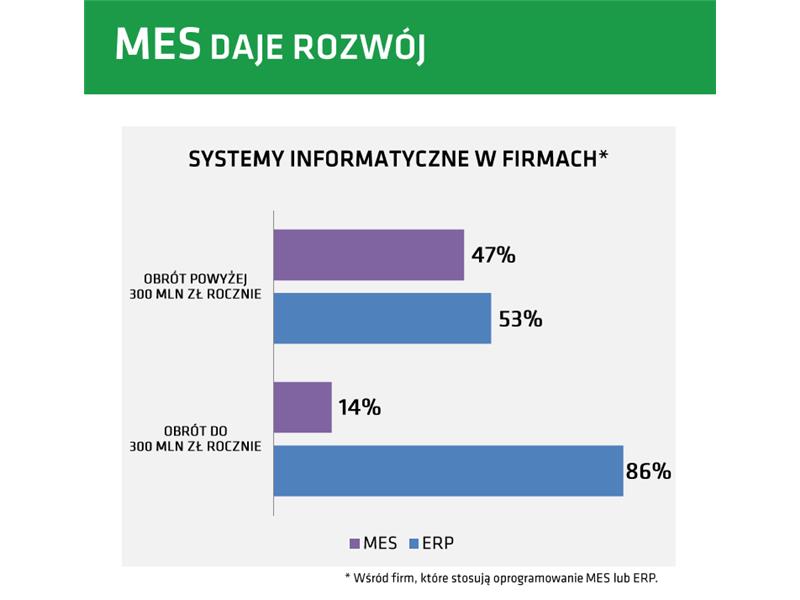 MES DAJE ROZWÓJ

SYSTEMY INFORMATYCZNE W FIRMACH*

OBRÓT POWYŻEJ 300 MLN ZŁ ROCZNIE

47%

53%

OBRÓT DO 300 MLN ZŁ ROCZNIE

14%

86%

MES ERP

* Wśród firm, które stosują oprogramowanie MES lub ERP.